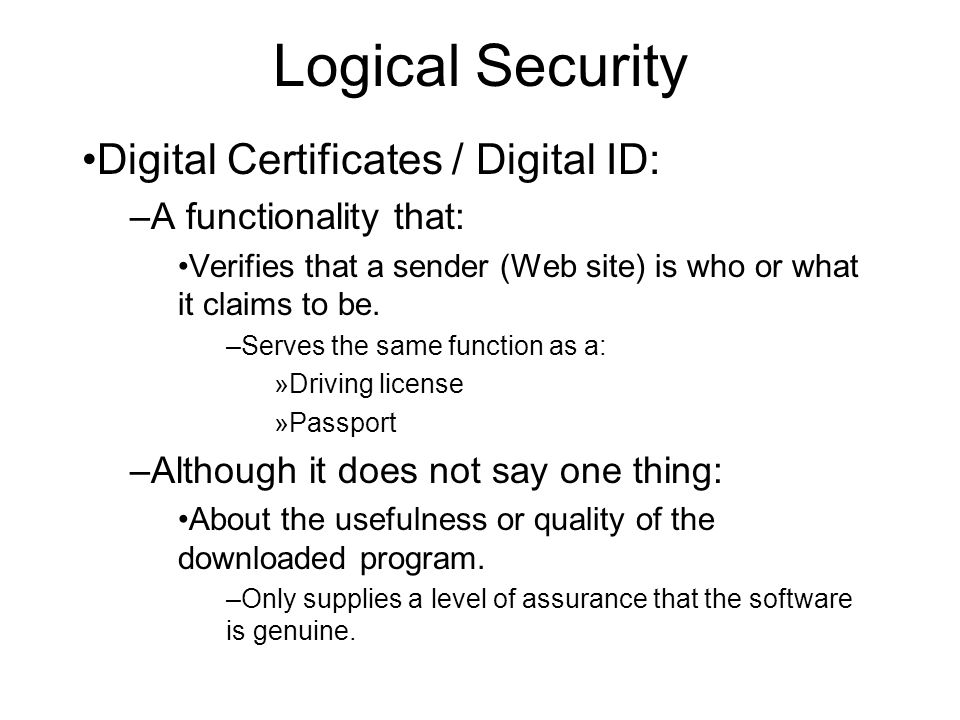 Logical Security

•Digital Certificates / Digital ID:

–A functionality that:

•Verifies that a sender (Web site) is who or what it claims to be.

–Serves the same function as a:

»Driving license

»Passport

–Although it does not say one thing:

•About the usefulness or quality of the downloaded program.

–Only supplies a level of assurance that the software is genuine.